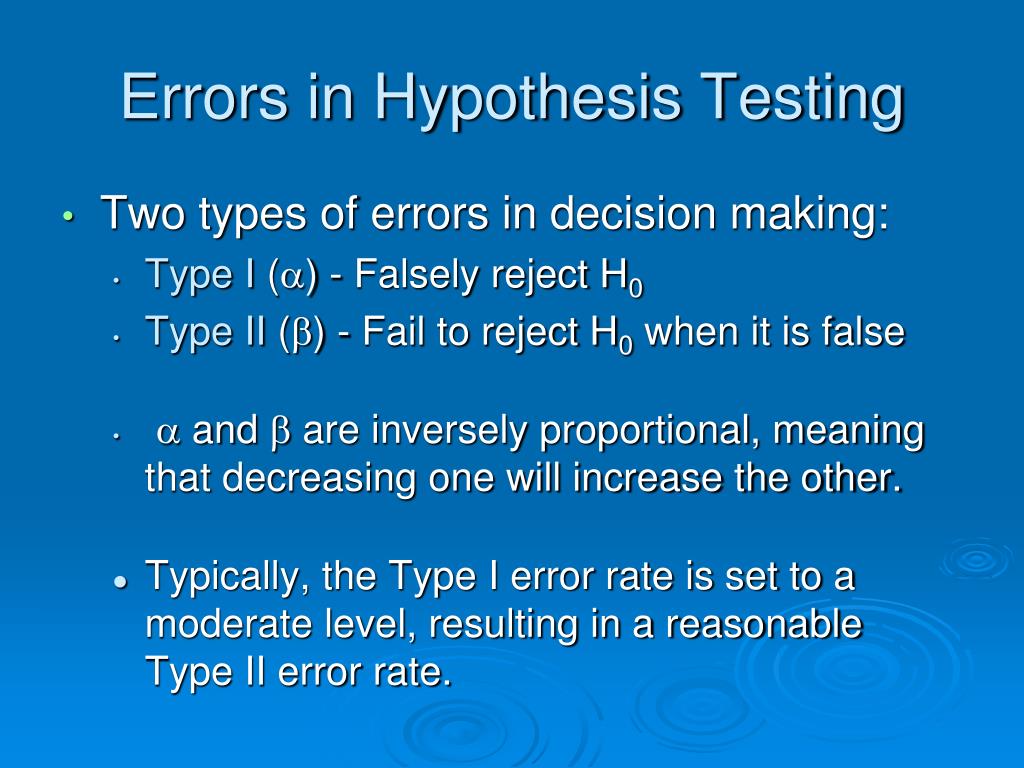 Errors in Hypothesis Testing

• Two types of errors in decision making:
  • Type I ($\alpha$) - Falsely reject $H_0$
  • Type II ($\beta$) - Fail to reject $H_0$ when it is false

  • $\alpha$ and $\beta$ are inversely proportional, meaning that decreasing one will increase the other.

  • Typically, the Type I error rate is set to a moderate level, resulting in a reasonable Type II error rate.